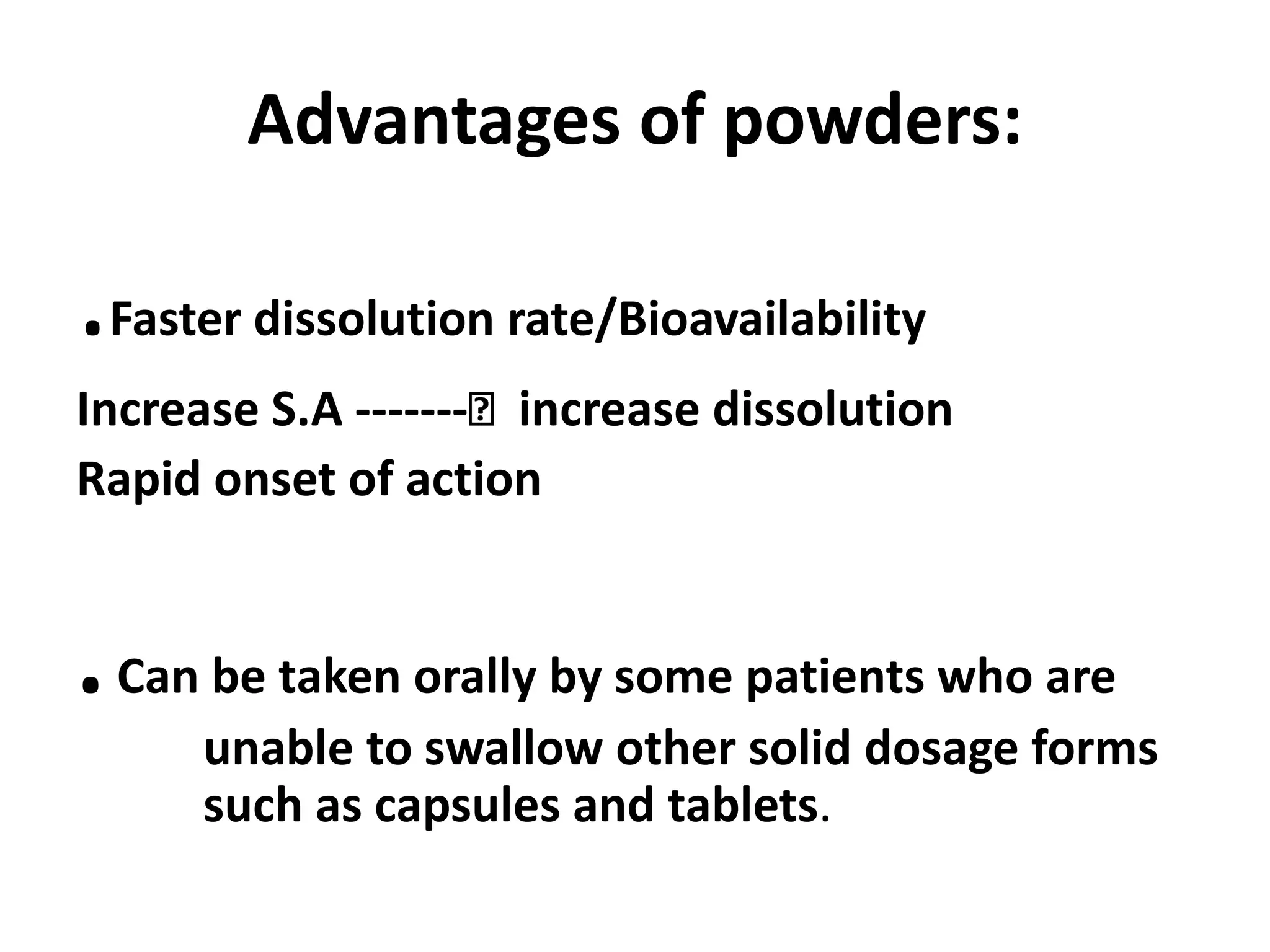 Advantages of powders:

• Faster dissolution rate/Bioavailability

Increase S.A -------� increase dissolution

Rapid onset of action

• Can be taken orally by some patients who are unable to swallow other solid dosage forms such as capsules and tablets.